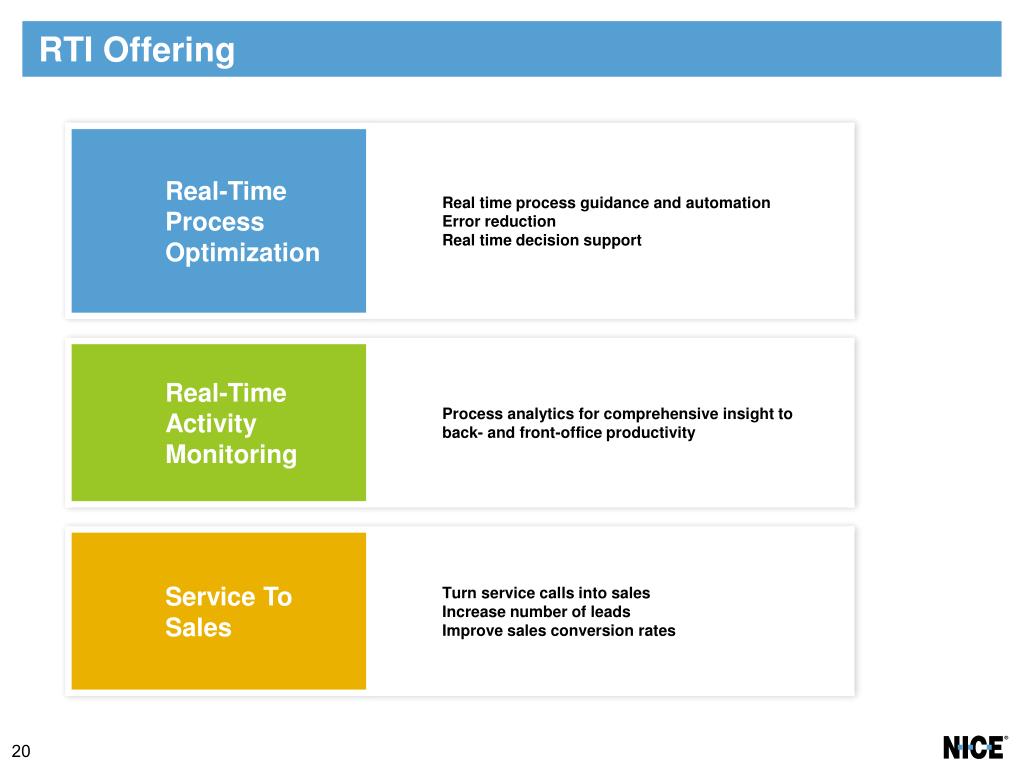 RTI Offering

Real-Time Process Optimization

Real time process guidance and automation
Error reduction
Real time decision support

Real-Time Activity Monitoring

Process analytics for comprehensive insight to back- and front-office productivity

Service To Sales

Turn service calls into sales
Increase number of leads
Improve sales conversion rates

20

NICE®